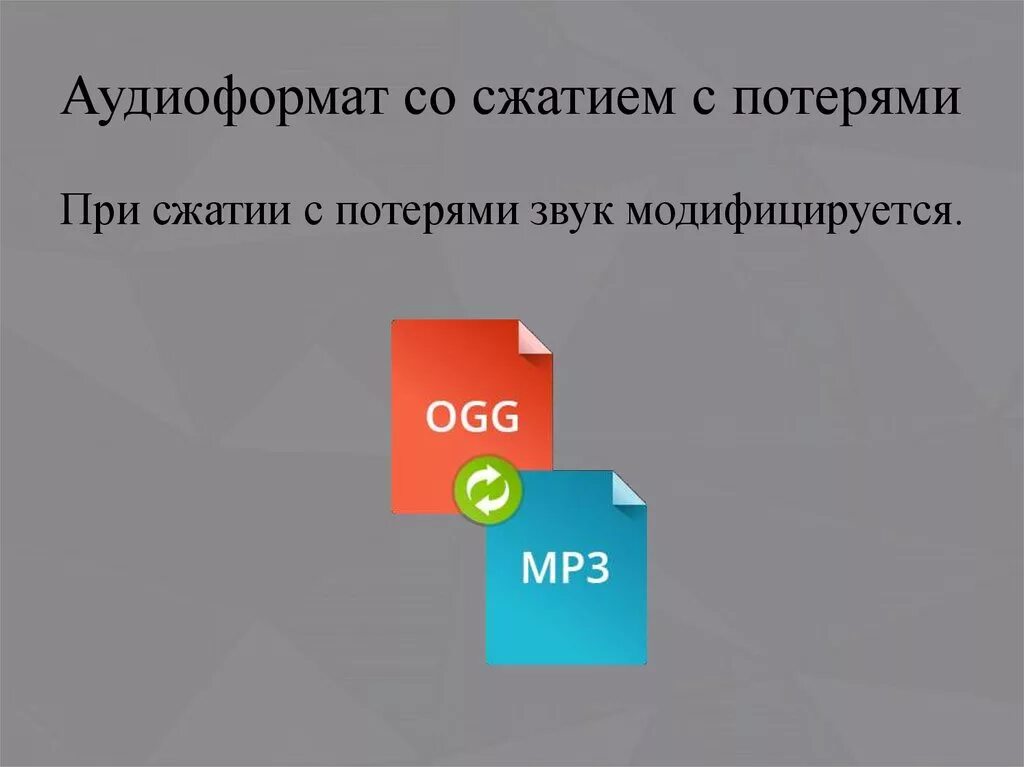 Аудиоформат со сжатием с потерями

При сжатии с потерями звук модифицируется.

OGG

MP3